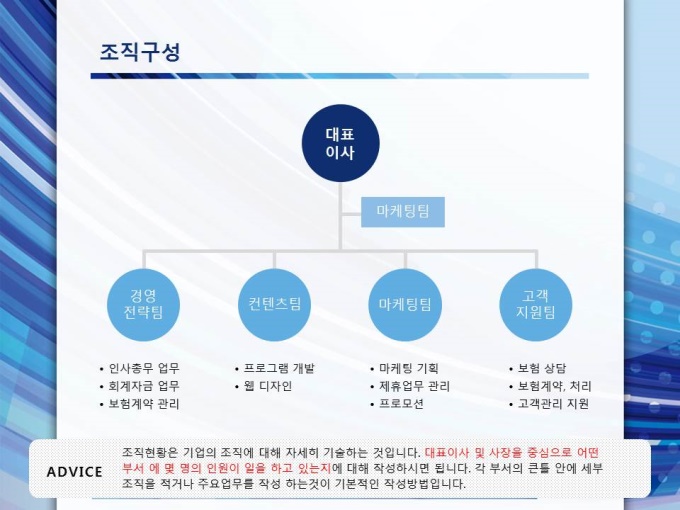 조직구성

대표
이사

마케팅팀

경영
전략팀

컨텐츠팀

마케팅팀

고객
지원팀

• 인사총무 업무
• 회계자금 업무
• 보험계약 관리

• 프로그램 개발
• 웹 디자인

• 마케팅 기획
• 제휴업무 관리
• 프로모션

• 보험 상담
• 보험계약, 처리
• 고객관리 지원

ADVICE

조직현황은 기업의 조직에 대해 자세히 기술하는 것입니다. 대표이사 및 사장을 중심으로 어떤 부서 에 몇 명의 인원이 일을 하고 있는지에 대해 작성하시면 됩니다. 각 부서의 큰틀 안에 세부 조직을 적거나 주요업무를 작성 하는것이 기본적인 작성방법입니다.